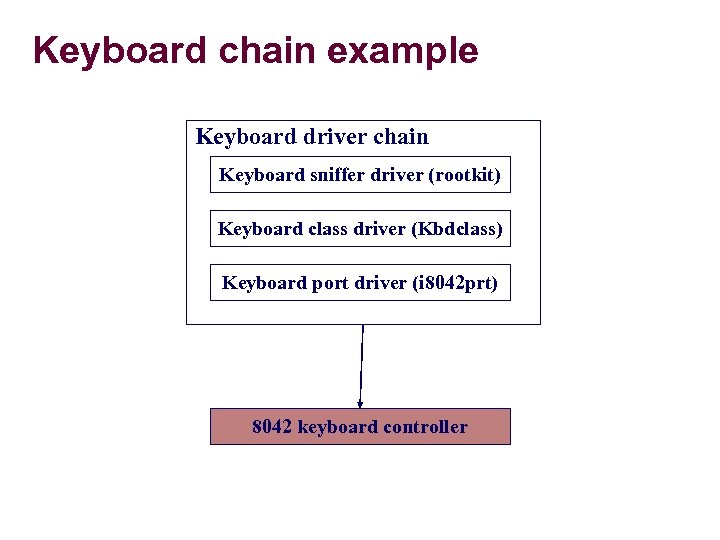 Keyboard chain example

Keyboard driver chain

Keyboard sniffer driver (rootkit)

Keyboard class driver (Kbdclass)

Keyboard port driver (i8042prt)

8042 keyboard controller